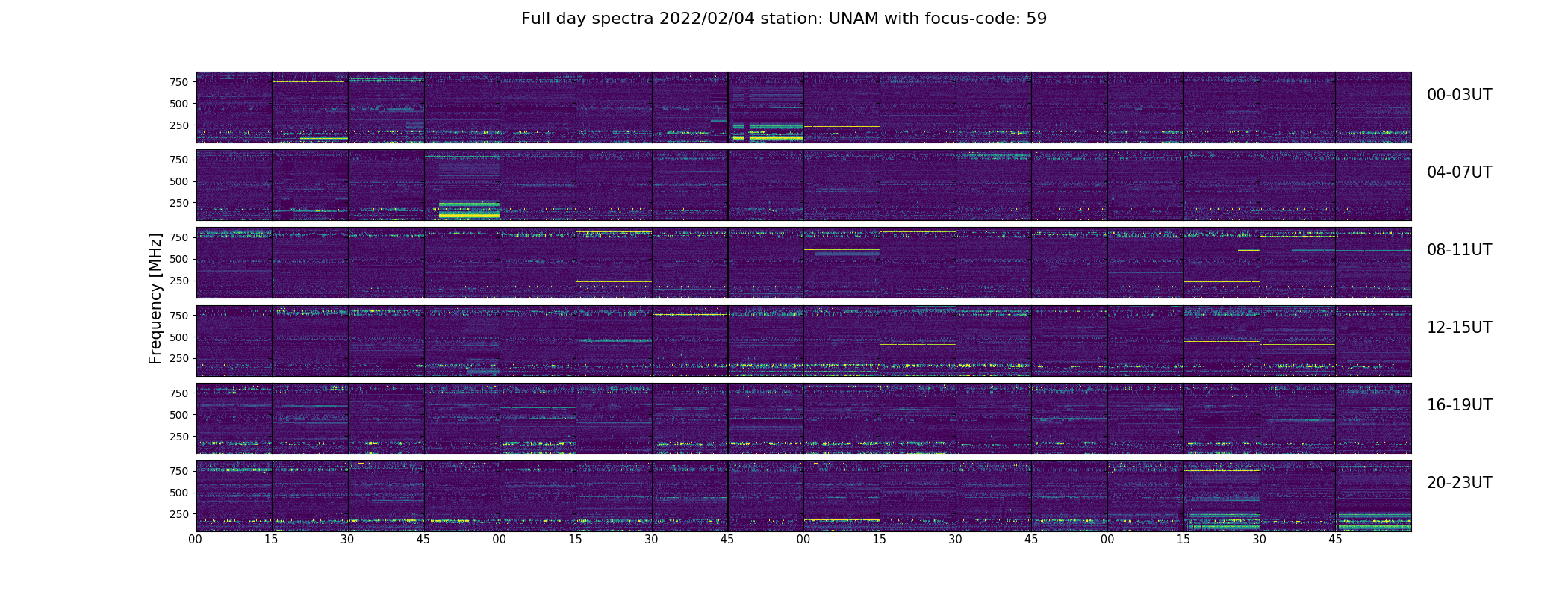 Full day spectra 2022/02/04 station: UNAM with focus-code: 59

Frequency [MHz]

750
500
250

00-03UT

750
500
250

04-07UT

750
500
250

08-11UT

750
500
250

12-15UT

750
500
250

16-19UT

750
500
250

20-23UT

00 15 30 45 00 15 30 45 00 15 30 45 00 15 30 45